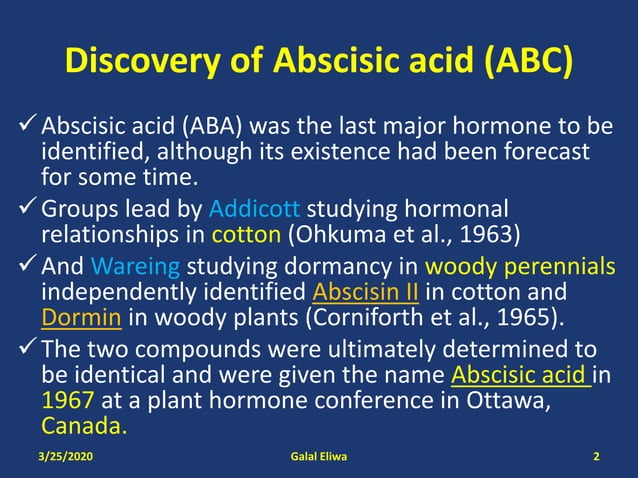 Discovery of Abscisic acid (ABC)

✓ Abscisic acid (ABA) was the last major hormone to be identified, although its existence had been forecast for some time.

✓ Groups lead by Addicott studying hormonal relationships in cotton (Ohkuma et al., 1963)

✓ And Wareing studying dormancy in woody perennials independently identified Abscisin II in cotton and Dormin in woody plants (Corniforth et al., 1965).

✓ The two compounds were ultimately determined to be identical and were given the name Abscisic acid in 1967 at a plant hormone conference in Ottawa, Canada.

3/25/2020 Galal Eliwa 2